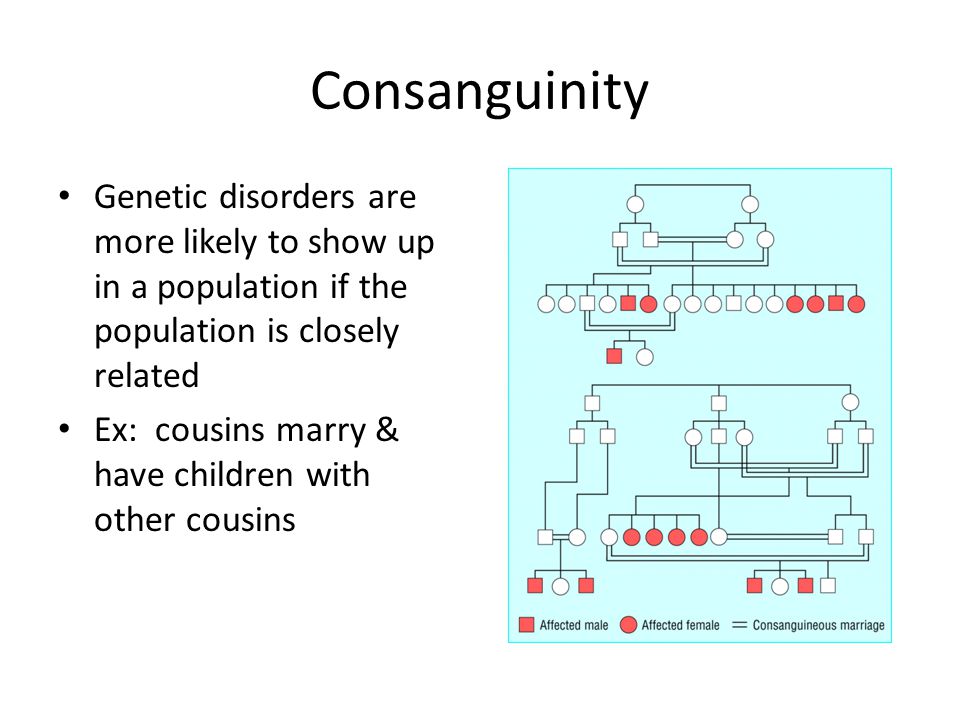 Consanguinity

• Genetic disorders are more likely to show up in a population if the population is closely related

• Ex: cousins marry & have children with other cousins

Affected male Affected female Consanguineous marriage